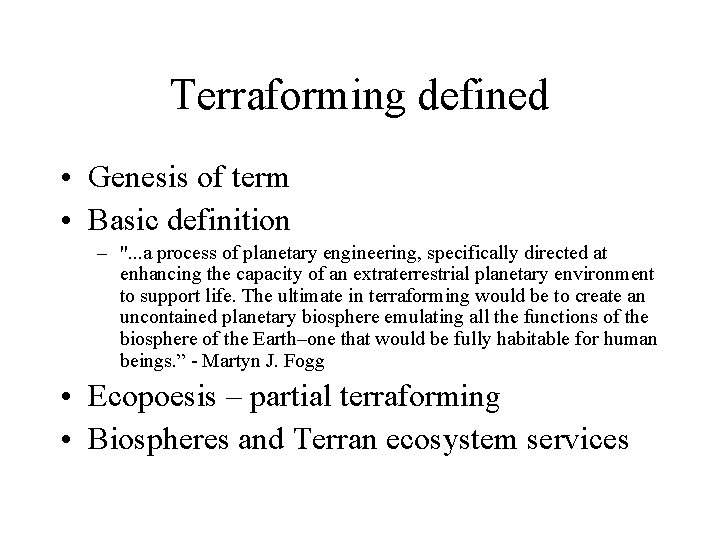 Terraforming defined

• Genesis of term
• Basic definition
 – "...a process of planetary engineering, specifically directed at enhancing the capacity of an extraterrestrial planetary environment to support life. The ultimate in terraforming would be to create an uncontained planetary biosphere emulating all the functions of the biosphere of the Earth–one that would be fully habitable for human beings.” - Martyn J. Fogg
• Ecopoesis – partial terraforming
• Biospheres and Terran ecosystem services